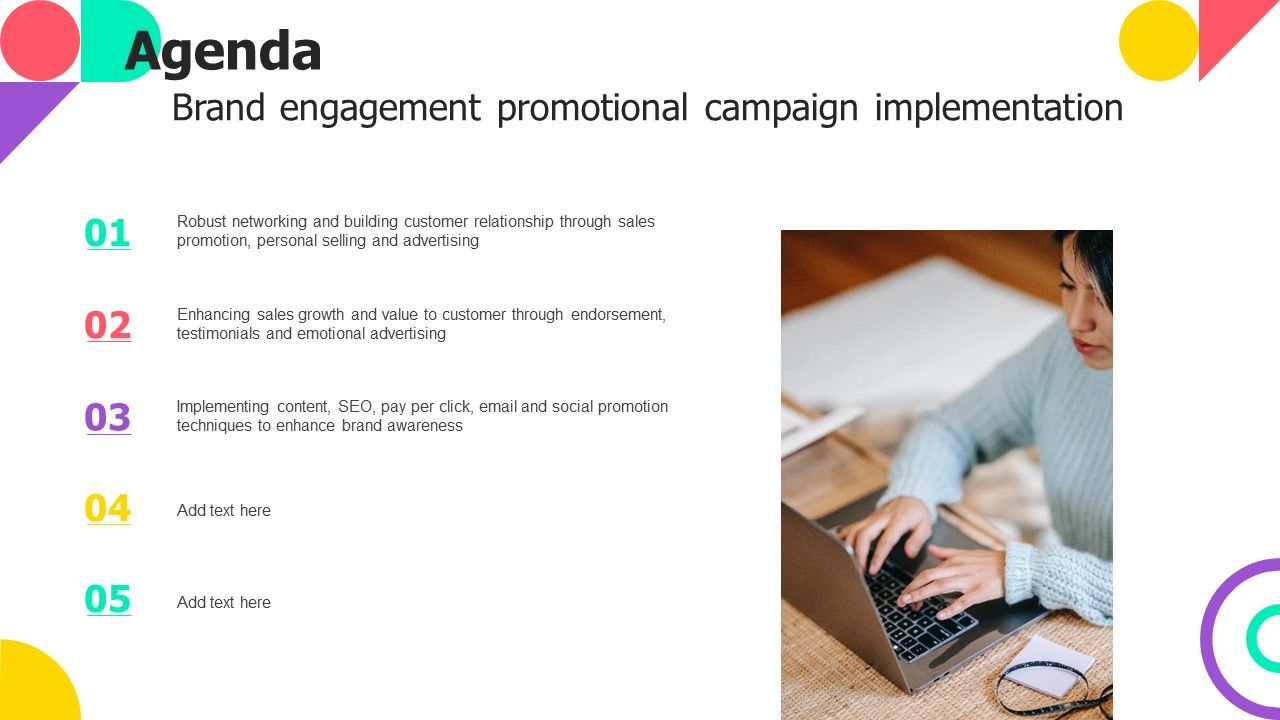 Agenda

Brand engagement promotional campaign implementation

01 Robust networking and building customer relationship through sales promotion, personal selling and advertising

02 Enhancing sales growth and value to customer through endorsement, testimonials and emotional advertising

03 Implementing content, SEO, pay per click, email and social promotion techniques to enhance brand awareness

04 Add text here

05 Add text here